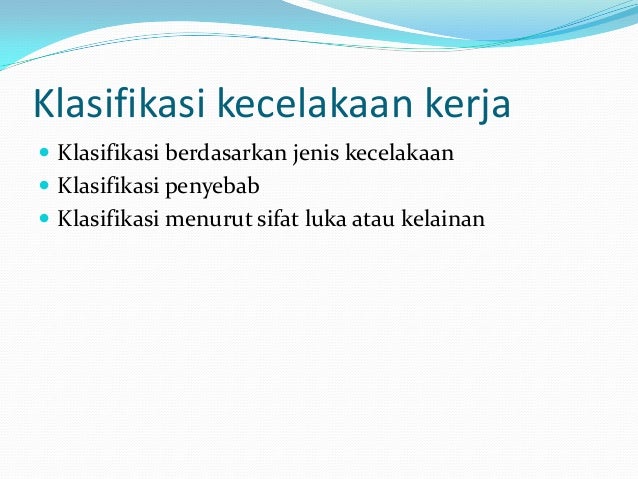 Klasifikasi kecelakaan kerja

- Klasifikasi berdasarkan jenis kecelakaan
- Klasifikasi penyebab
- Klasifikasi menurut sifat luka atau kelainan